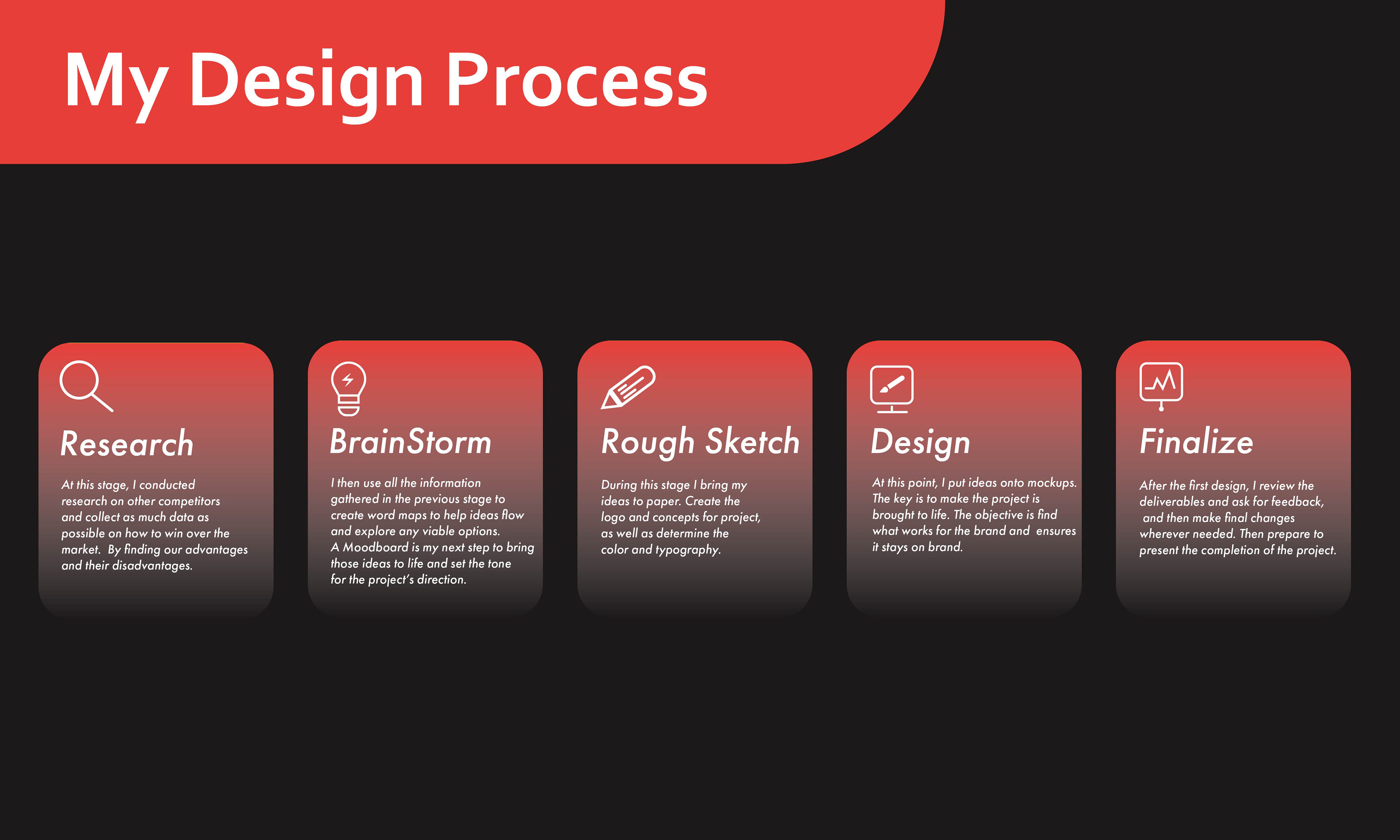 My Design Process

Research

At this stage, I conducted research on other competitors and collect as much data as possible on how to win over the market. By finding our advantages and their disadvantages.

BrainStorm

I then use all the information gathered in the previous stage to create word maps to help ideas flow and explore any viable options. A Moodboard is my next step to bring those ideas to life and set the tone for the project's direction.

Rough Sketch

During this stage I bring my ideas to paper. Create the logo and concepts for project, as well as determine the color and typography.

Design

At this point, I put ideas onto mockups. The key is to make the project is brought to life. The objective is find what works for the brand and ensures it stays on brand.

Finalize

After the first design, I review the deliverables and ask for feedback, and then make final changes wherever needed. Then prepare to present the completion of the project.